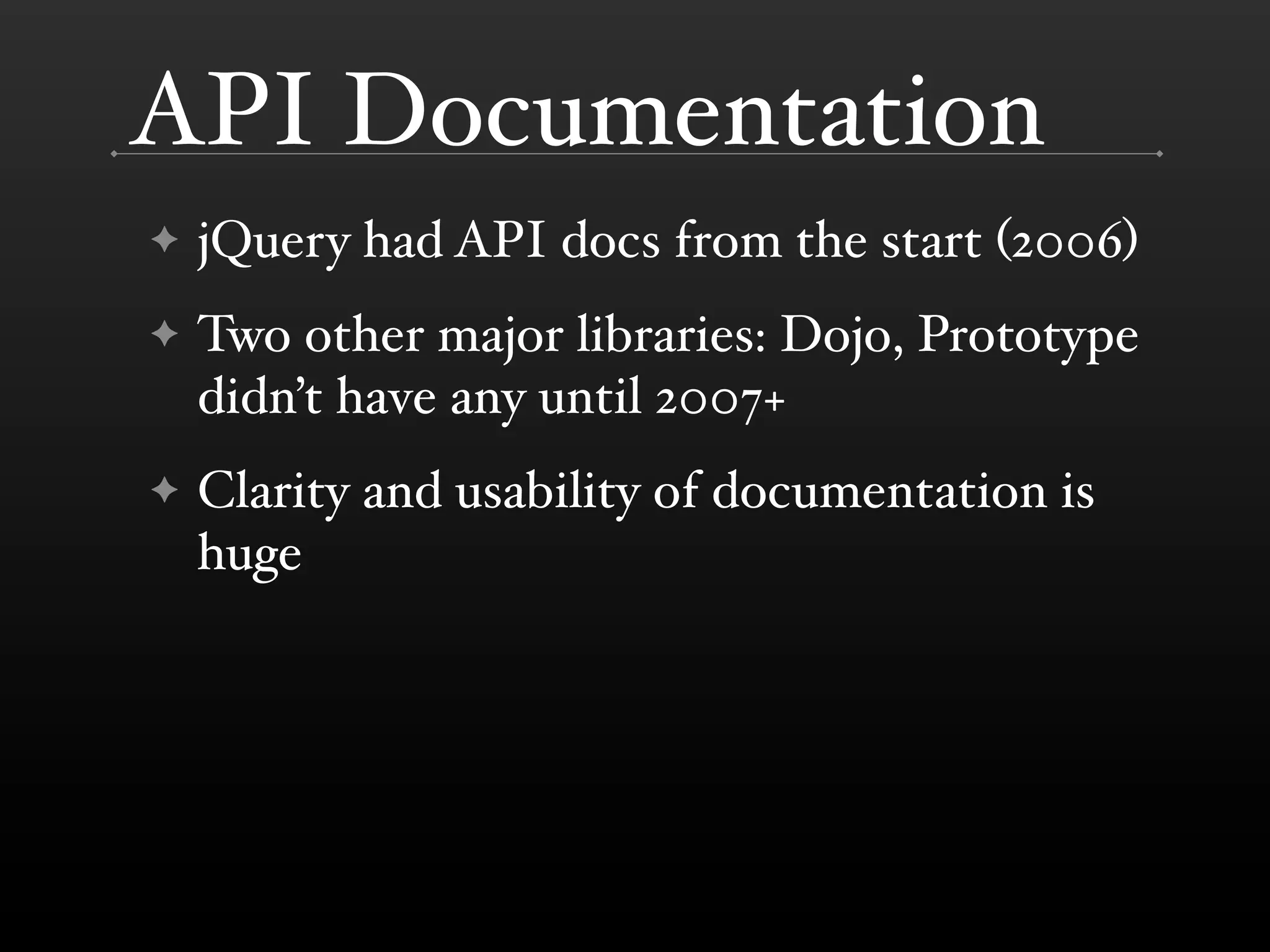 API Documentation

✦ jQuery had API docs from the start (2006)

✦ Two other major libraries: Dojo, Prototype didn’t have any until 2007+

✦ Clarity and usability of documentation is huge